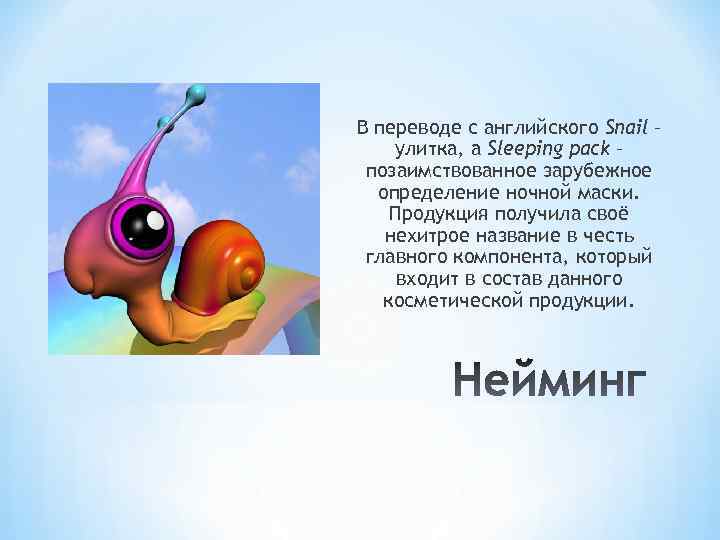 В переводе с английского Snail – улитка, а Sleeping pack – позаимствованное зарубежное определение ночной маски. Продукция получила своё нехитрое название в честь главного компонента, который входит в состав данного косметической продукции.

Нейминг